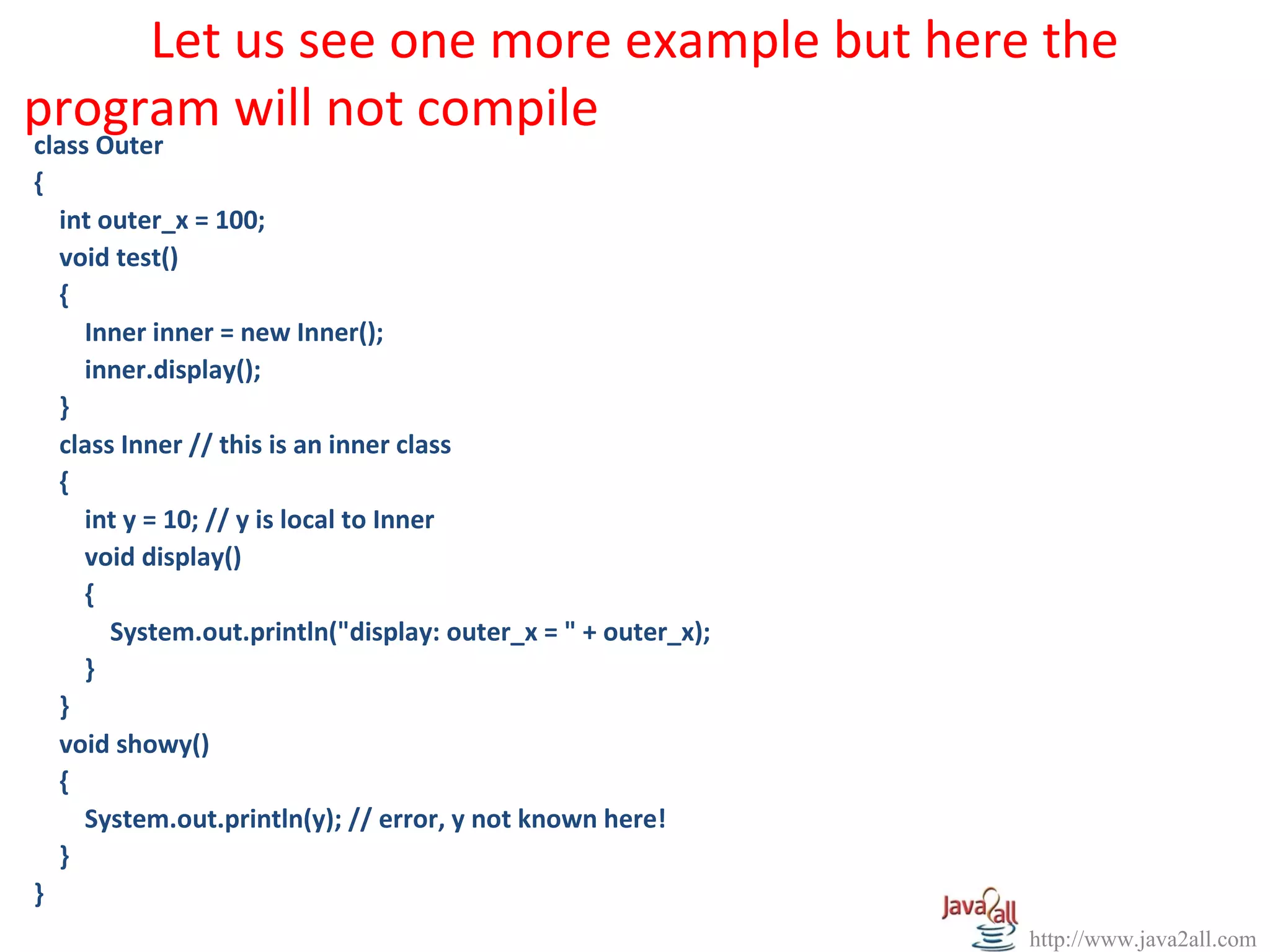 Let us see one more example but here the program will not compile

class Outer
{
int outer_x = 100;
void test()
{
Inner inner = new Inner();
inner.display();
}
class Inner // this is an inner class
{
int y = 10; // y is local to Inner
void display()
{
System.out.println("display: outer_x = " + outer_x);
}
}
void showy()
{
System.out.println(y); // error, y not known here!
}
}

Java2all
http://www.java2all.com